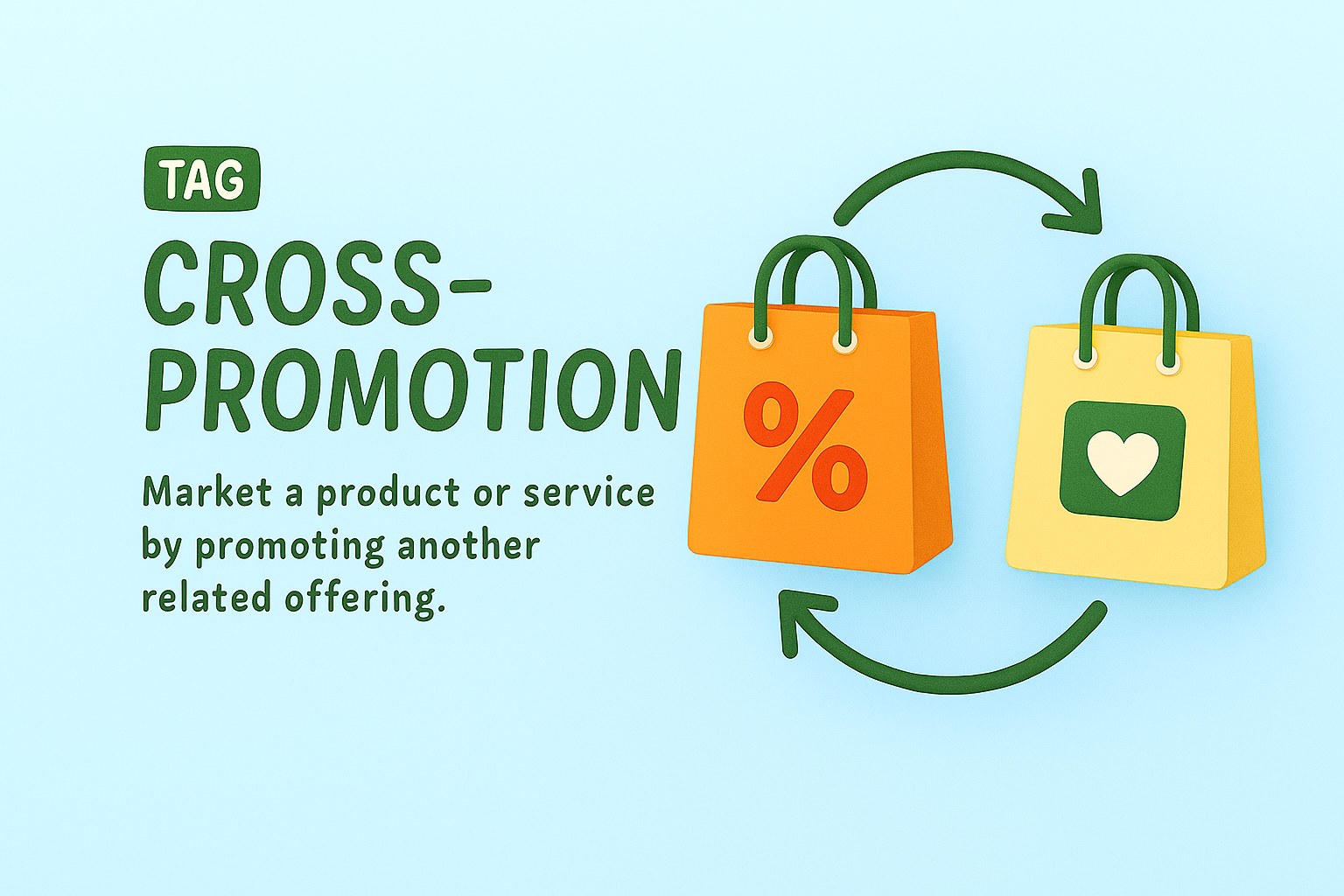 TAG

CROSS-PROMOTION

Market a product or service by promoting another related offering.

%